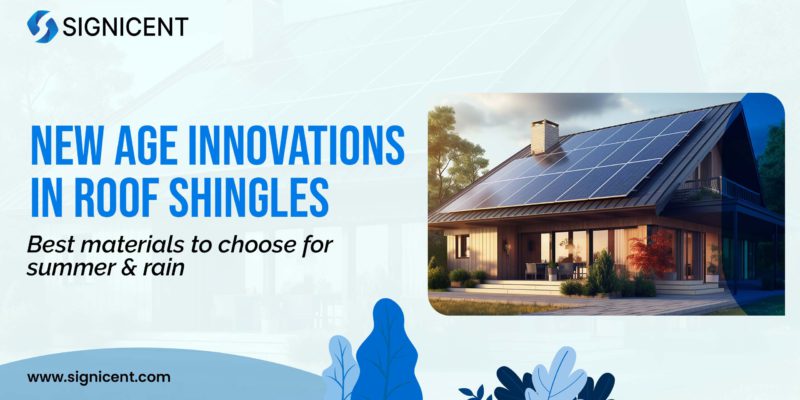 SIGNICENT

NEW AGE INNOVATIONS IN ROOF SHINGLES

Best materials to choose for summer & rain

www.signicent.com